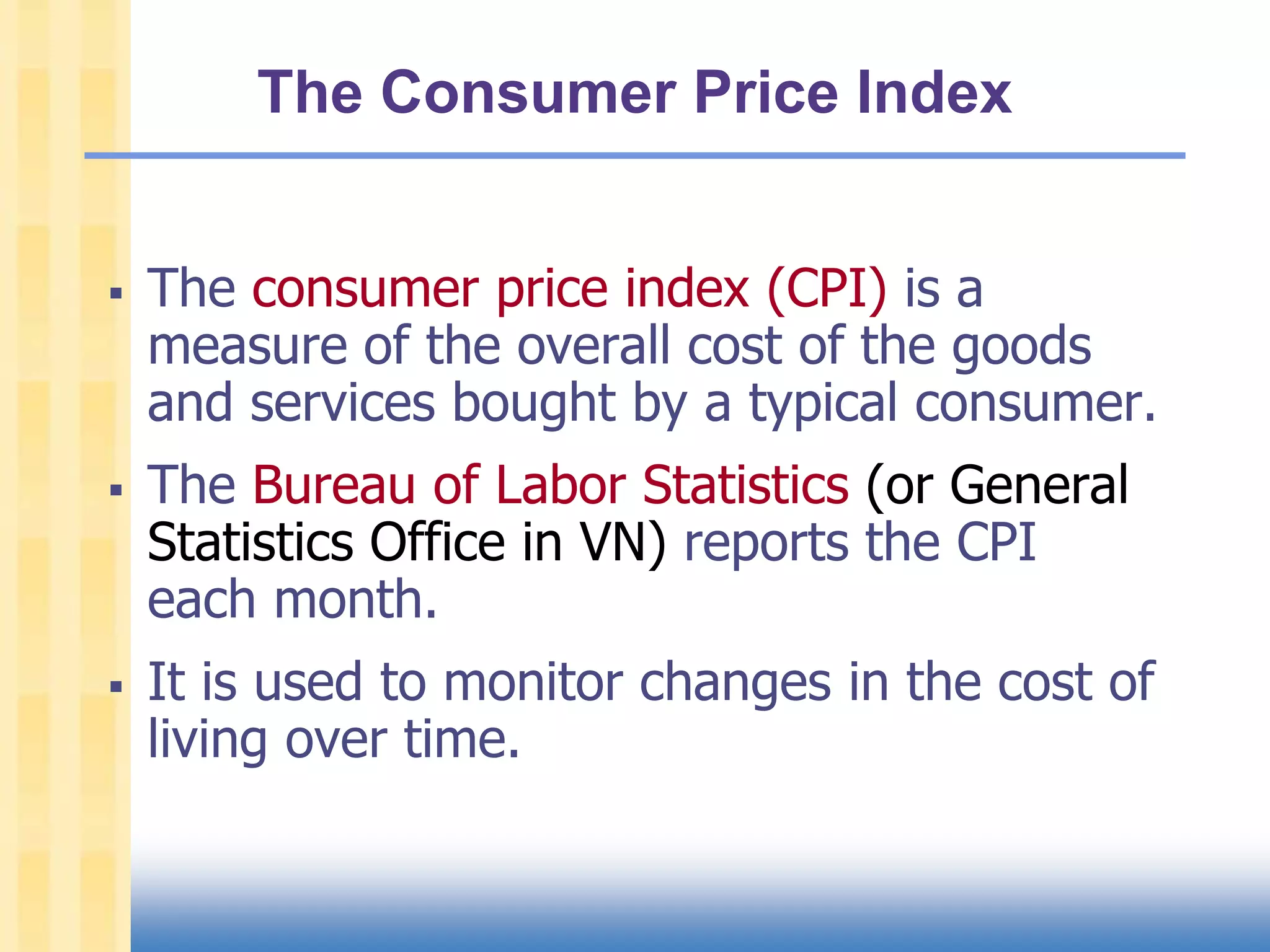 The Consumer Price Index

▪ The consumer price index (CPI) is a measure of the overall cost of the goods and services bought by a typical consumer.

▪ The Bureau of Labor Statistics (or General Statistics Office in VN) reports the CPI each month.

▪ It is used to monitor changes in the cost of living over time.